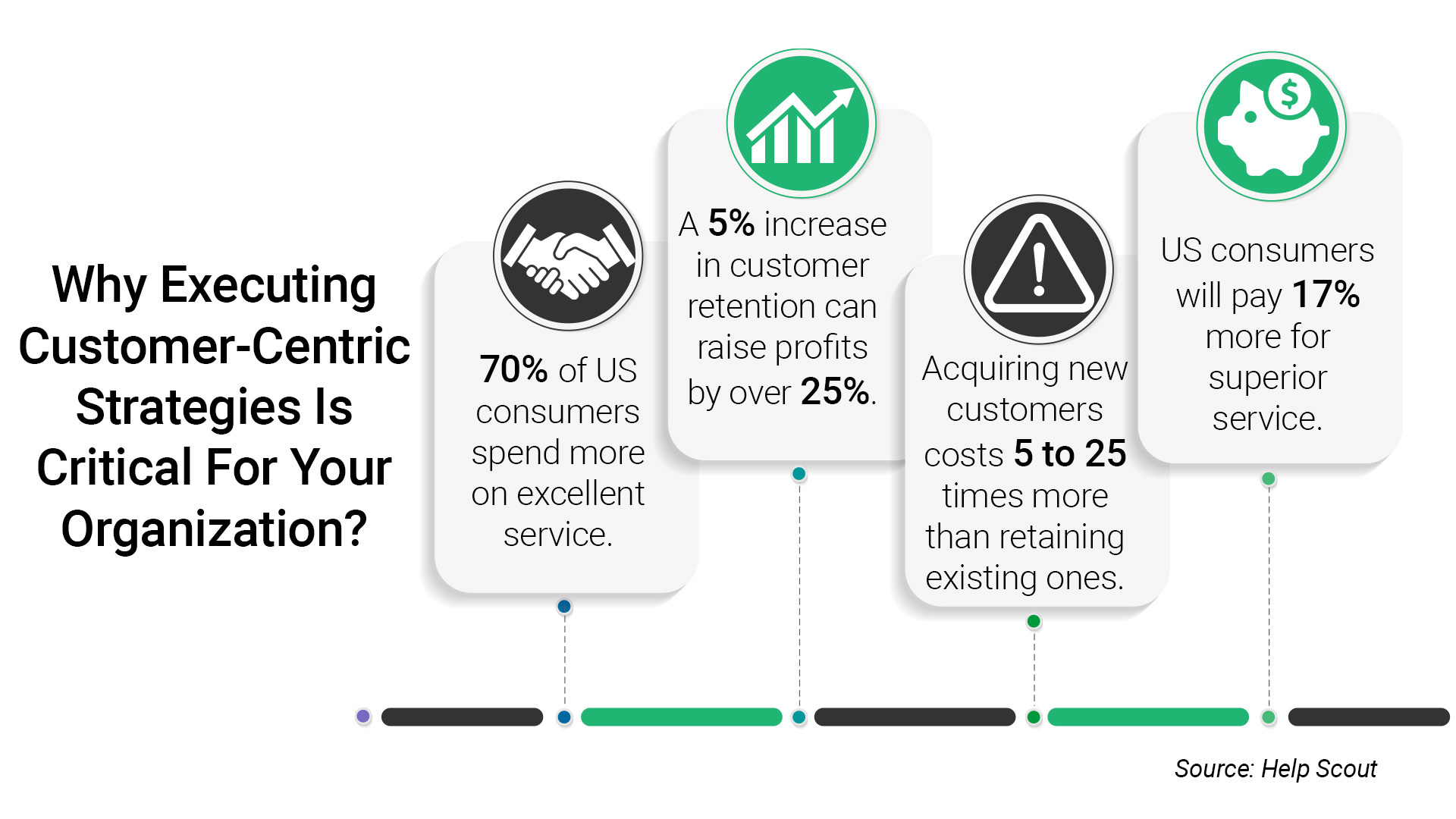 Why Executing Customer-Centric Strategies Is Critical For Your Organization?

70% of US consumers spend more on excellent service.

A 5% increase in customer retention can raise profits by over 25%.

Acquiring new customers costs 5 to 25 times more than retaining existing ones.

US consumers will pay 17% more for superior service.

Source: Help Scout